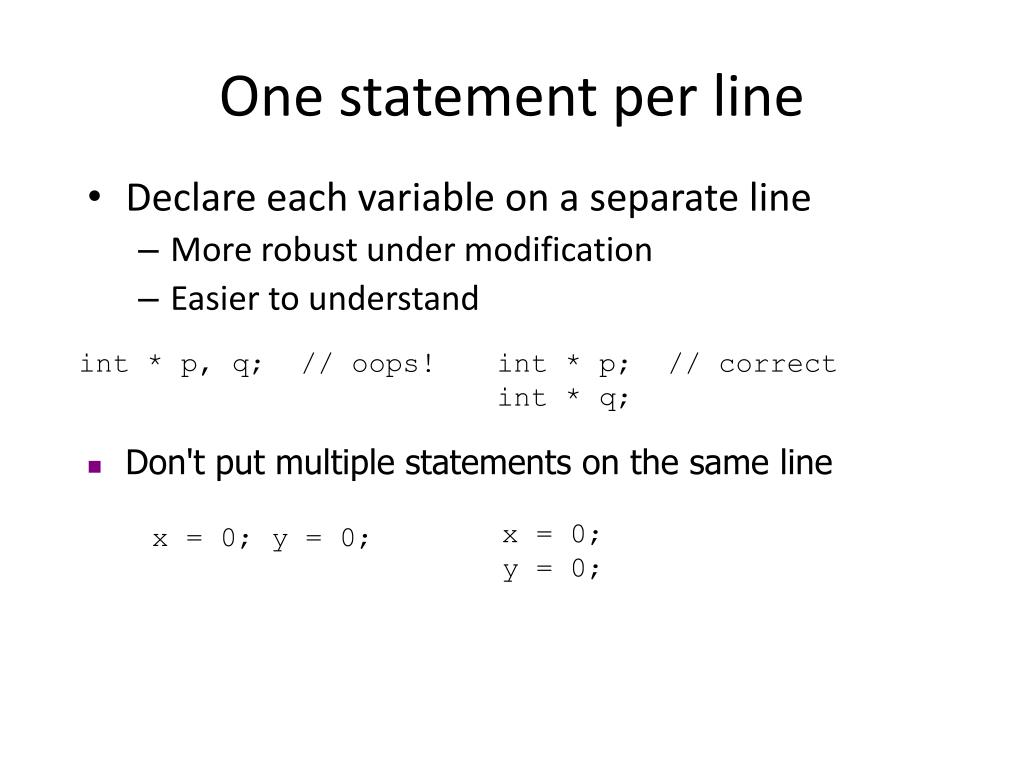 One statement per line

• Declare each variable on a separate line
– More robust under modification
– Easier to understand

int * p, q;  // oops!

int * p;  // correct
int * q;

▪ Don't put multiple statements on the same line

x = 0; y = 0;

x = 0;
y = 0;